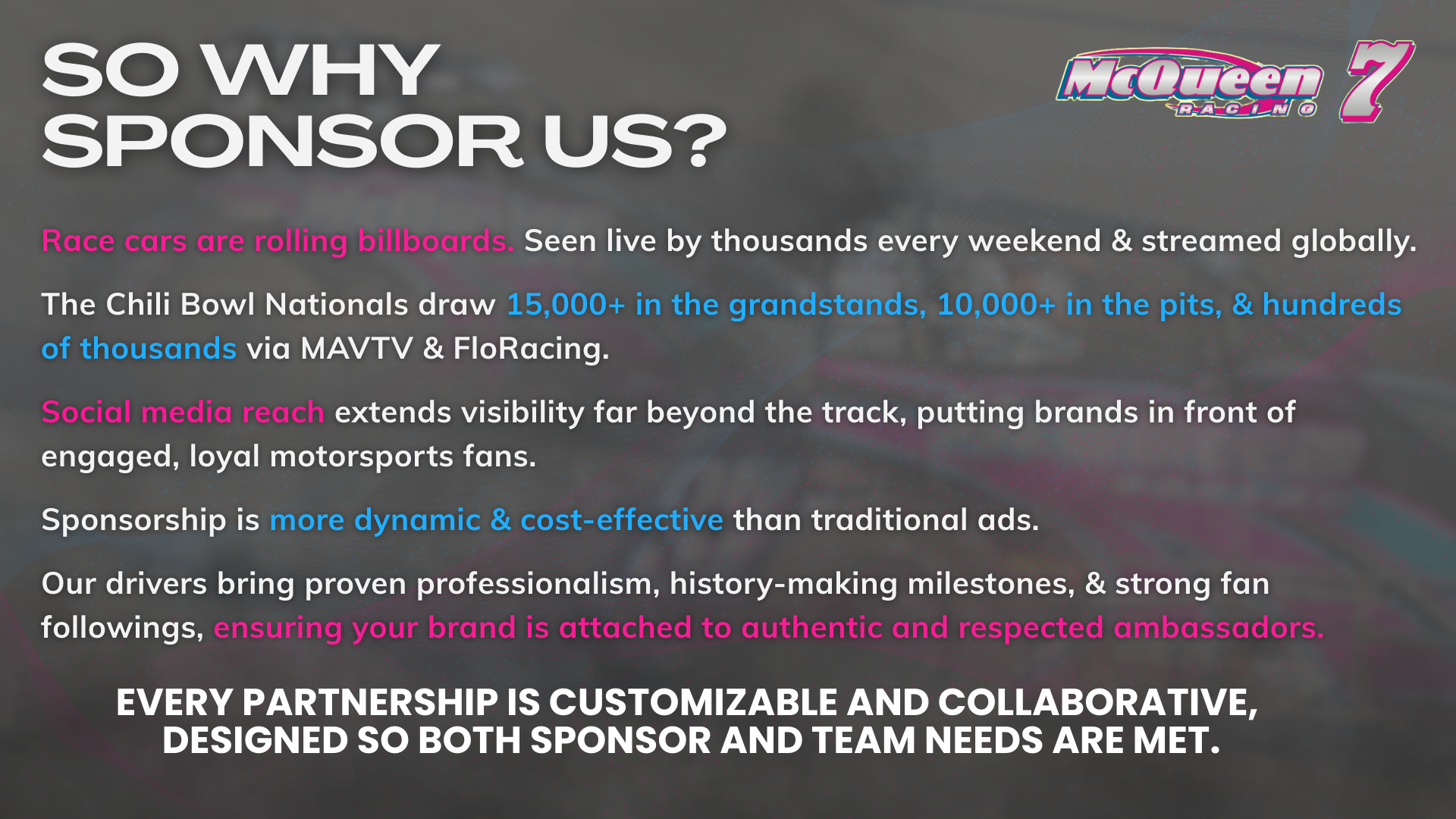 SO WHY SPONSOR US?

McQueen RACING 7

Race cars are rolling billboards. Seen live by thousands every weekend & streamed globally.

The Chili Bowl Nationals draw 15,000+ in the grandstands, 10,000+ in the pits, & hundreds of thousands via MAVTV & FloRacing.

Social media reach extends visibility far beyond the track, putting brands in front of engaged, loyal motorsports fans.

Sponsorship is more dynamic & cost-effective than traditional ads.

Our drivers bring proven professionalism, history-making milestones, & strong fan followings, ensuring your brand is attached to authentic and respected ambassadors.

EVERY PARTNERSHIP IS CUSTOMIZABLE AND COLLABORATIVE, DESIGNED SO BOTH SPONSOR AND TEAM NEEDS ARE MET.